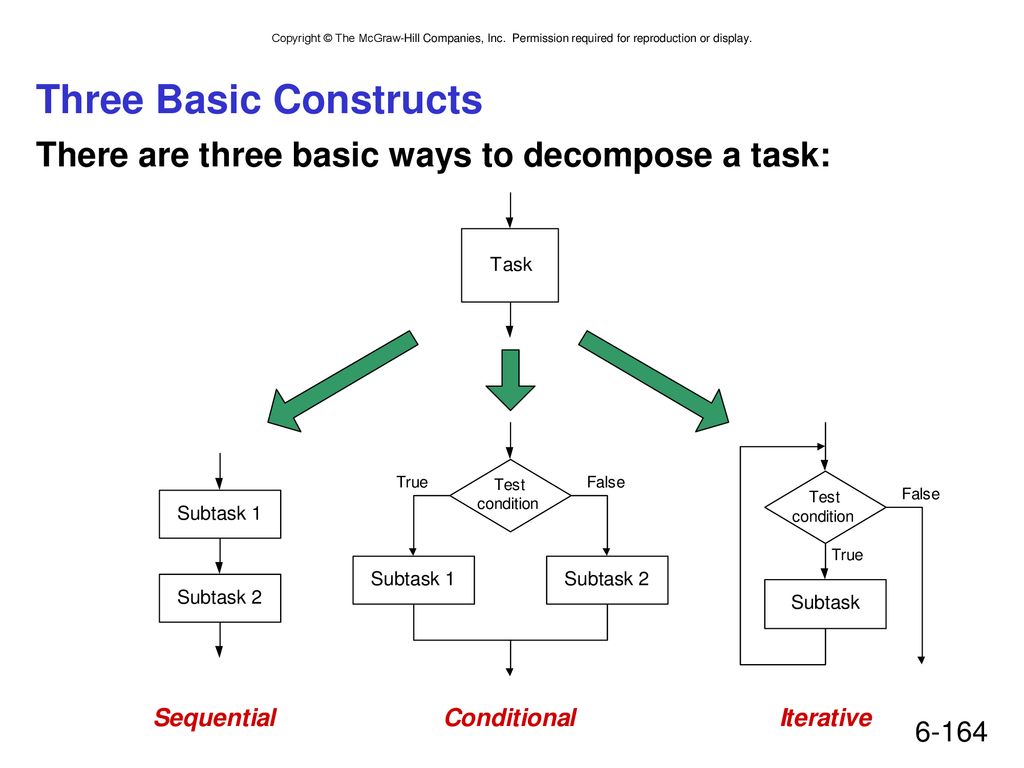 Copyright © The McGraw-Hill Companies, Inc. Permission required for reproduction or display.

Three Basic Constructs

There are three basic ways to decompose a task:

Task

Subtask 1

Subtask 2

True

Test condition

False

Subtask 1

Subtask 2

Test condition

False

True

Subtask

Sequential

Conditional

Iterative

6-164